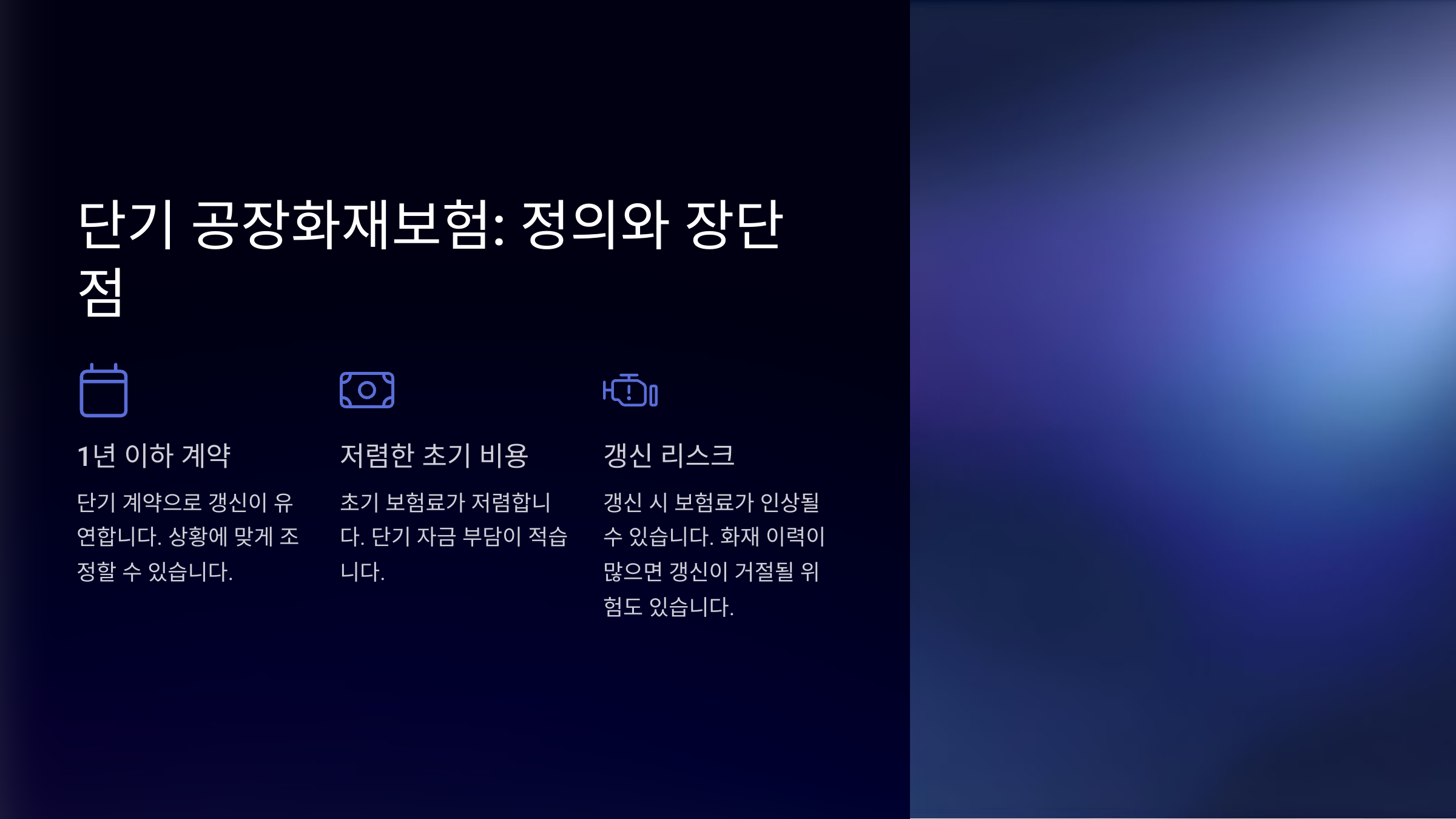 단기 공장화재보험: 정의와 장단점

1년 이하 계약

단기 계약으로 갱신이 유연합니다. 상황에 맞게 조정할 수 있습니다.

저렴한 초기 비용

초기 보험료가 저렴합니다. 단기 자금 부담이 적습니다.

갱신 리스크

갱신 시 보험료가 인상될 수 있습니다. 화재 이력이 많으면 갱신이 거절될 위험도 있습니다.